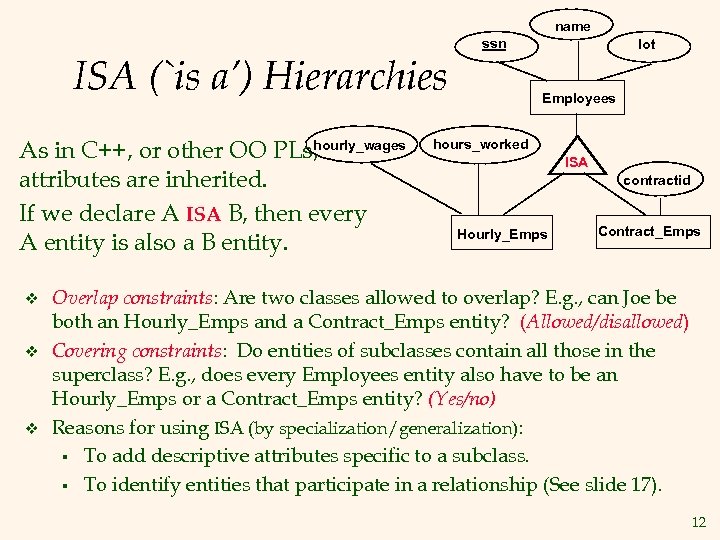 ISA (`is a') Hierarchies

name
ssn
lot
Employees
hourly_wages
hours_worked
ISA
contractid
Hourly_Emps
Contract_Emps

As in C++, or other OO PLs, attributes are inherited.

If we declare A ISA B, then every A entity is also a B entity.

❖ Overlap constraints: Are two classes allowed to overlap? E.g., can Joe be both an Hourly_Emps and a Contract_Emps entity? (Allowed/disallowed)

❖ Covering constraints: Do entities of subclasses contain all those in the superclass? E.g., does every Employees entity also have to be an Hourly_Emps or a Contract_Emps entity? (Yes/no)

❖ Reasons for using ISA (by specialization/generalization):

▪ To add descriptive attributes specific to a subclass.

▪ To identify entities that participate in a relationship (See slide 17).

12